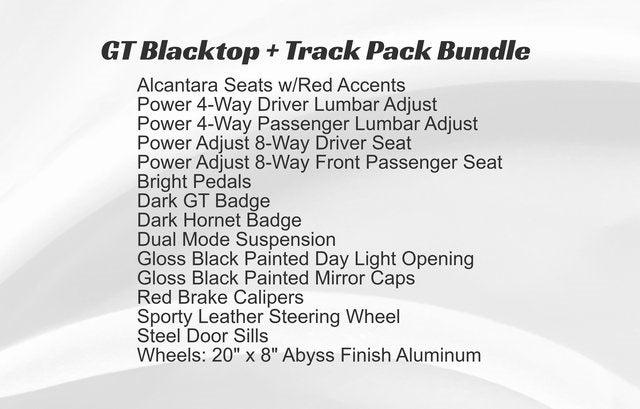 GT Blacktop + Track Pack Bundle

Alcantara Seats w/Red Accents
Power 4-Way Driver Lumbar Adjust
Power 4-Way Passenger Lumbar Adjust
Power Adjust 8-Way Driver Seat
Power Adjust 8-Way Front Passenger Seat
Bright Pedals
Dark GT Badge
Dark Hornet Badge
Dual Mode Suspension
Gloss Black Painted Day Light Opening
Gloss Black Painted Mirror Caps
Red Brake Calipers
Sporty Leather Steering Wheel
Steel Door Sills
Wheels: 20" x 8" Abyss Finish Aluminum